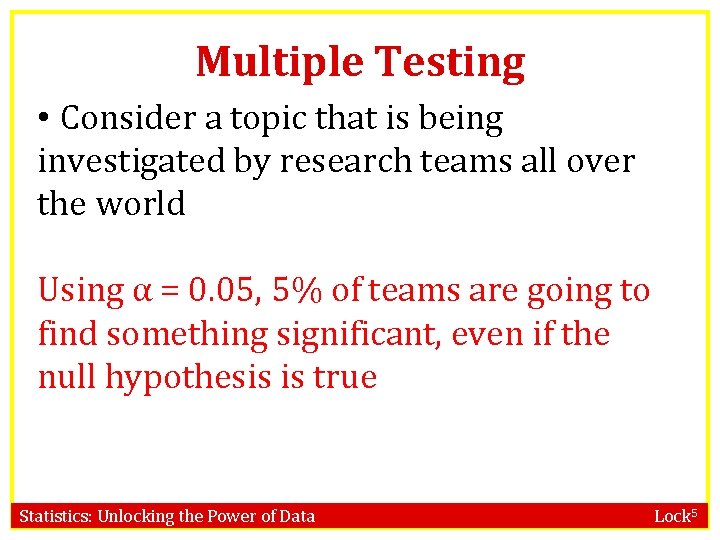 Multiple Testing

• Consider a topic that is being investigated by research teams all over the world

Using $\alpha = 0.05$, 5% of teams are going to find something significant, even if the null hypothesis is true

Statistics: Unlocking the Power of Data

Lock$^5$